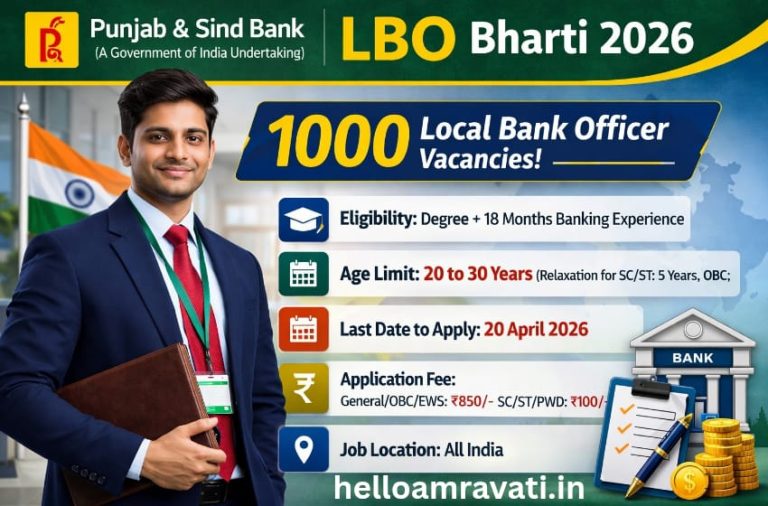 Punjab & Sind Bank
(A Government of India Undertaking)

LBO Bharti 2026

1000 Local Bank Officer Vacancies!

Eligibility: Degree + 18 Months Banking Experience

Age Limit: 20 to 30 Years (Relaxation for SC/ST: 5 Years, OBC;

Last Date to Apply: 20 April 2026

Application Fee:
General/OBC/EWS: ₹850/- SC/ST/PWD: ₹100/-

Job Location: All India

BANK

helloamravati.in